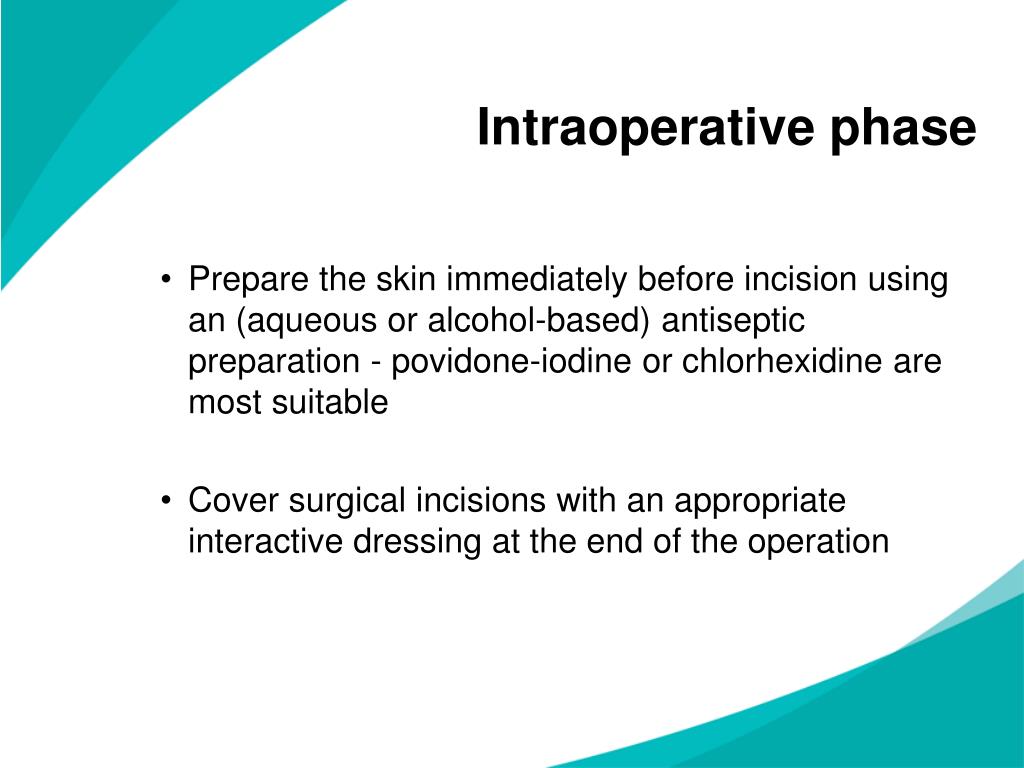 Intraoperative phase

• Prepare the skin immediately before incision using an (aqueous or alcohol-based) antiseptic preparation - povidone-iodine or chlorhexidine are most suitable

• Cover surgical incisions with an appropriate interactive dressing at the end of the operation